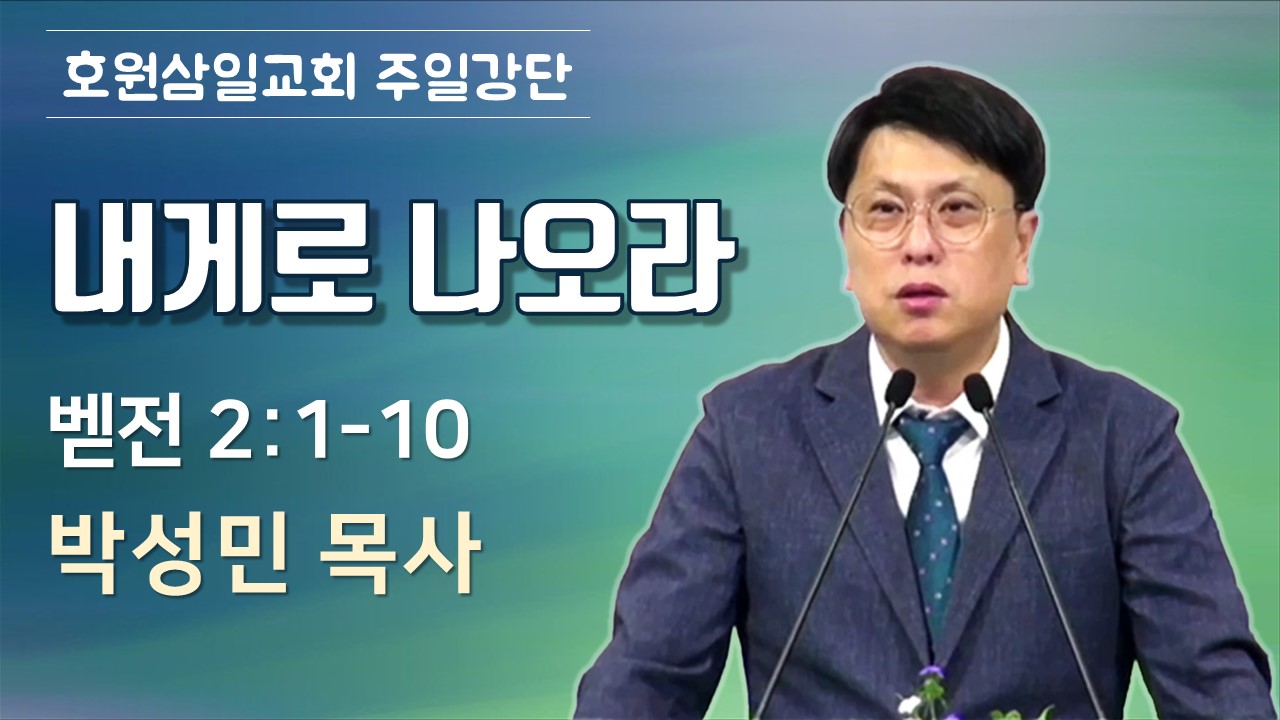 호원삼일교회 주일강단

내게로 나오라

벧전 2:1-10

박성민 목사